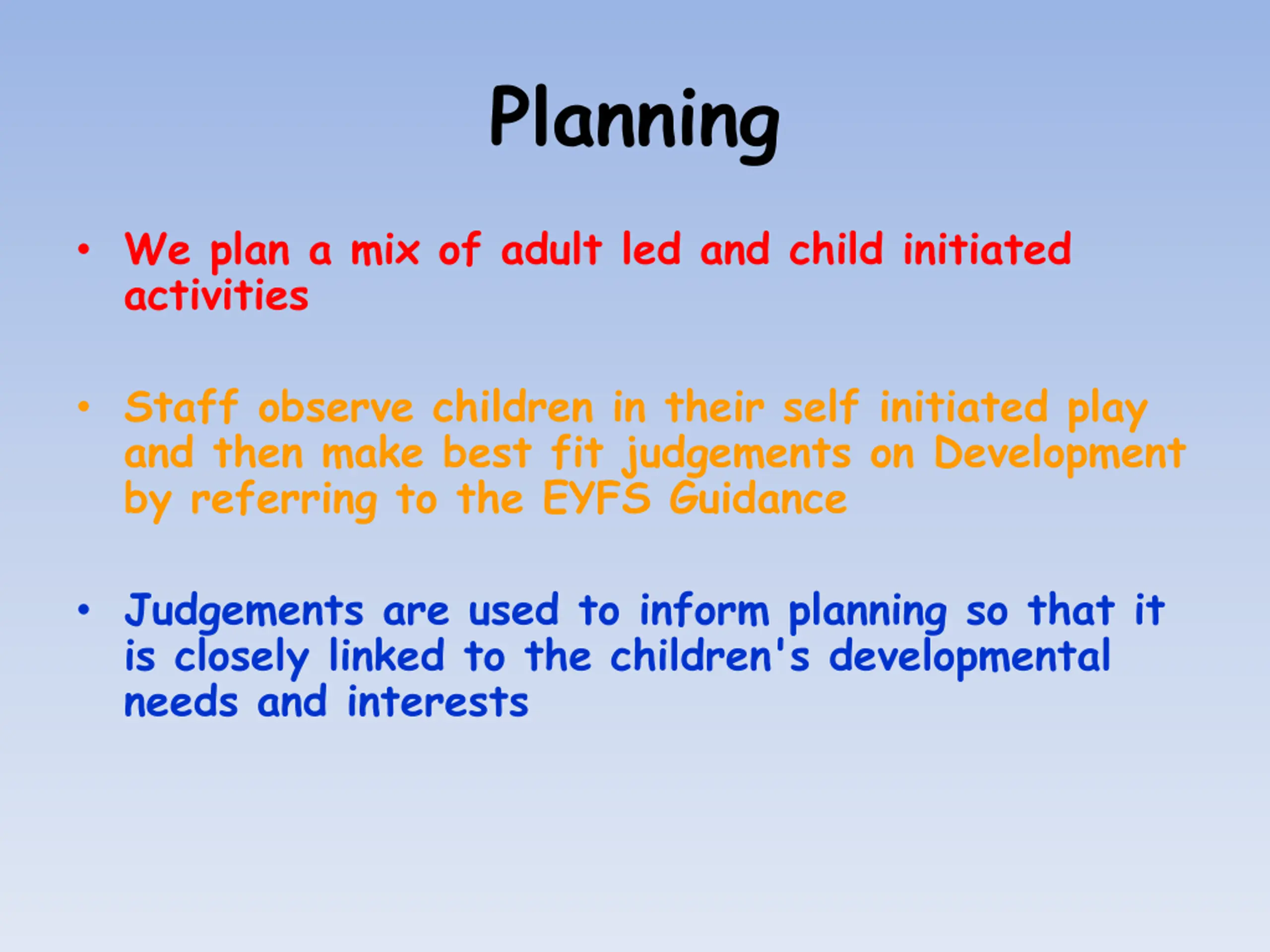 Planning

• We plan a mix of adult led and child initiated activities

• Staff observe children in their self initiated play and then make best fit judgements on Development by referring to the EYFS Guidance

• Judgements are used to inform planning so that it is closely linked to the children's developmental needs and interests